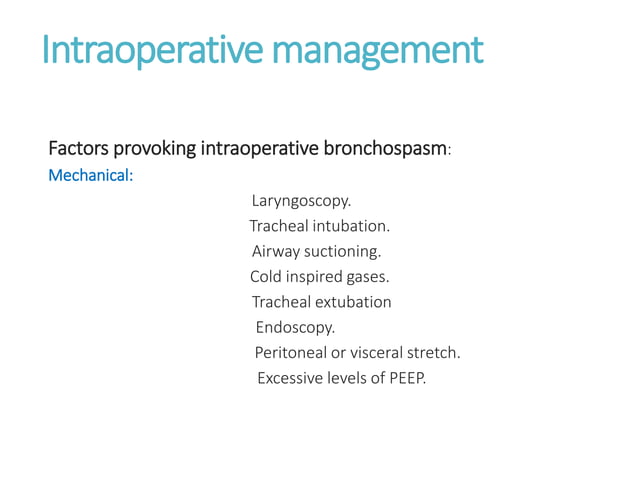 Intraoperative management

Factors provoking intraoperative bronchospasm:

Mechanical:

Laryngoscopy.

Tracheal intubation.

Airway suctioning.

Cold inspired gases.

Tracheal extubation

Endoscopy.

Peritoneal or visceral stretch.

Excessive levels of PEEP.